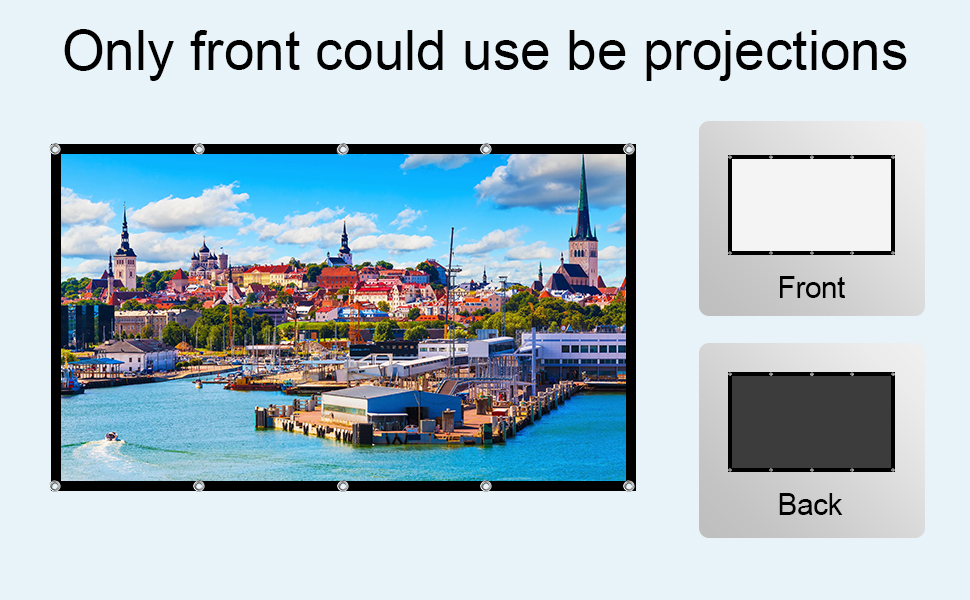 Only front could use be projections

Front

Back